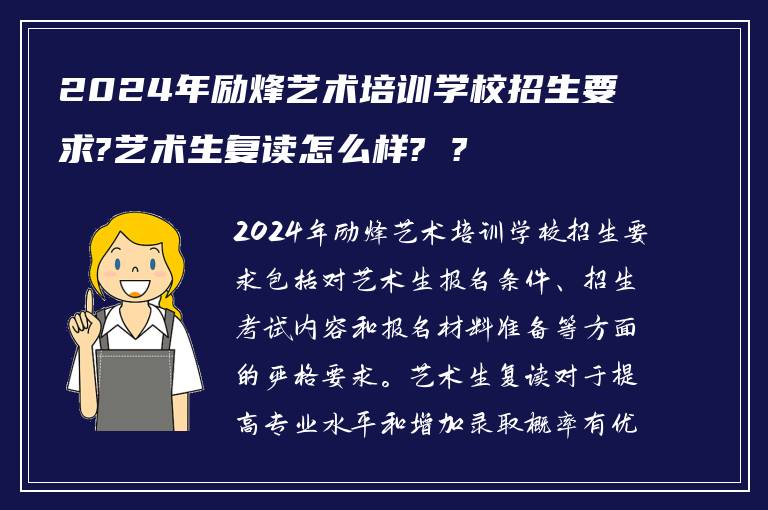 2024年励烽艺术培训学校招生要求?艺术生复读怎么样? ?

2024年励烽艺术培训学校招生要求包括对艺术生报名条件、招生考试内容和报名材料准备等方面的严格要求。艺术生复读对于提高专业水平和增加录取概率有优